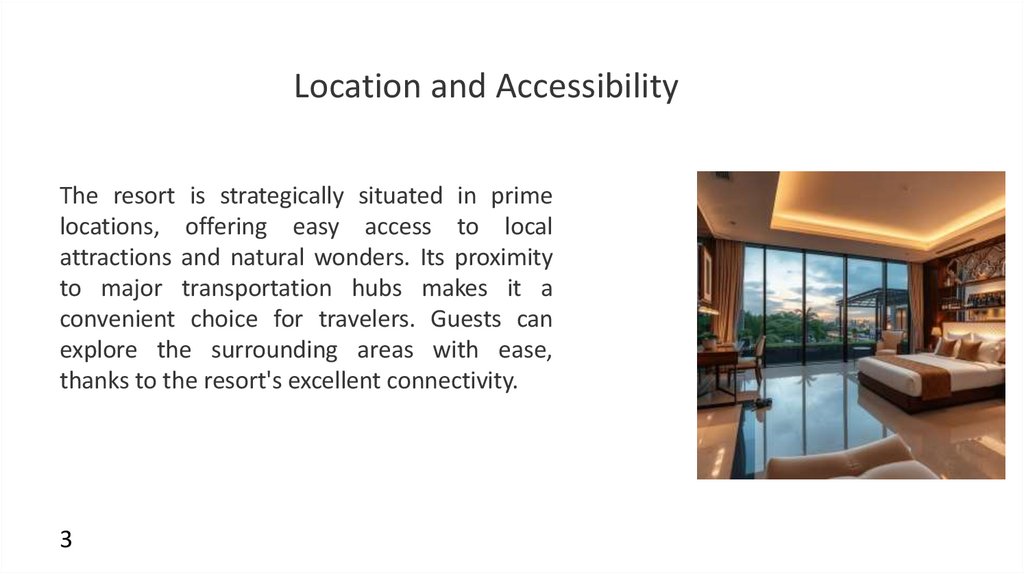 Location and Accessibility

The resort is strategically situated in prime locations, offering easy access to local attractions and natural wonders. Its proximity to major transportation hubs makes it a convenient choice for travelers. Guests can explore the surrounding areas with ease, thanks to the resort's excellent connectivity.

3